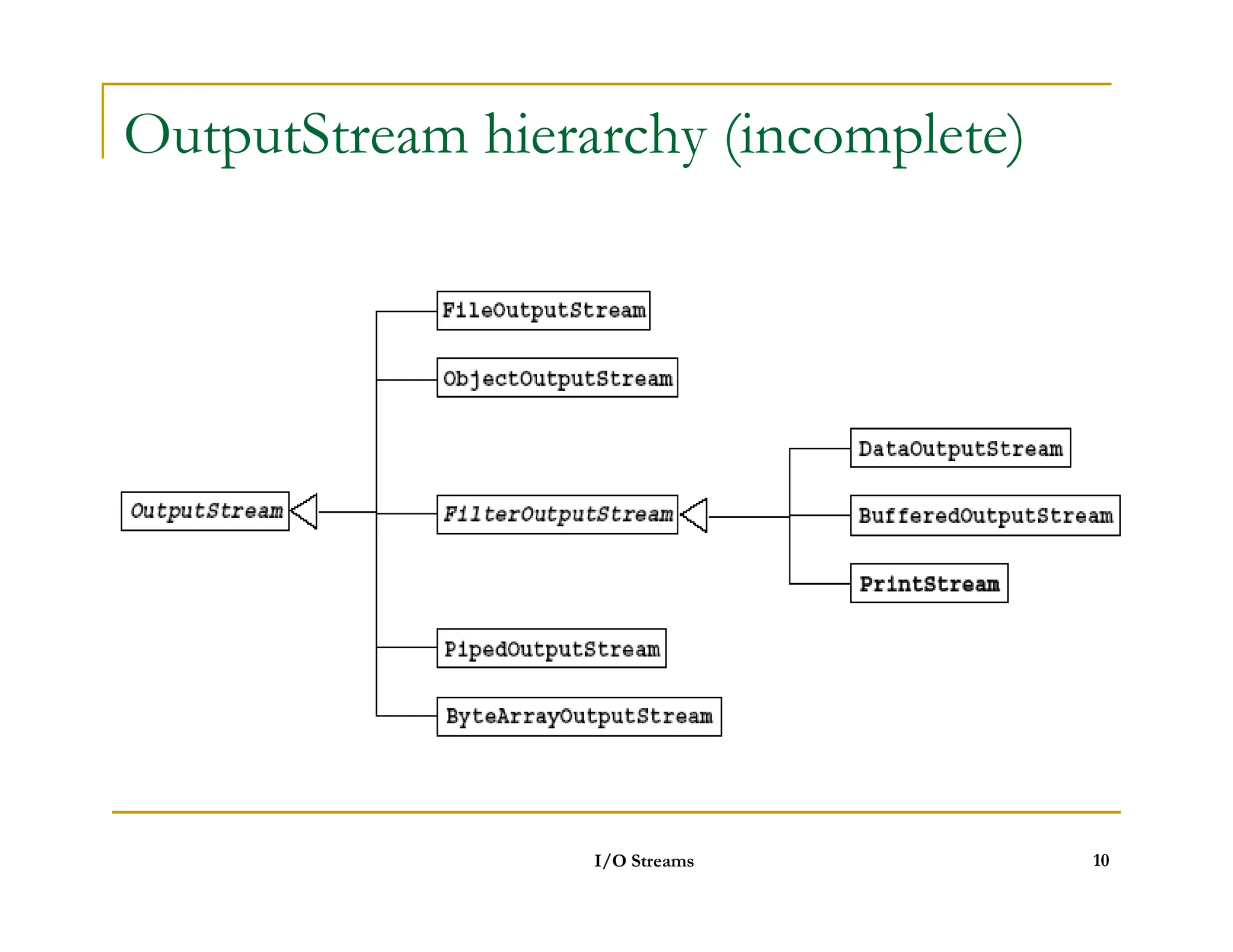 OutputStream hierarchy (incomplete)

OutputStream

FileOutputStream

ObjectOutputStream

FilterOutputStream

PipedOutputStream

ByteArrayOutputStream

DataOutputStream

BufferedOutputStream

PrintStream

I/O Streams

10